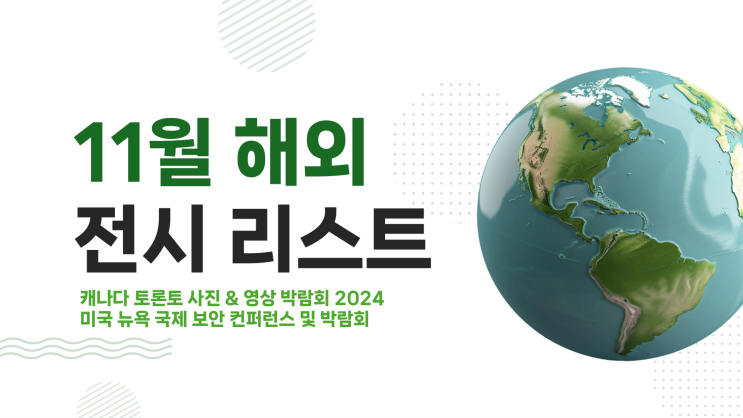 11월 해외
전시 리스트

캐나다 토론토 사진 & 영상 박람회 2024
미국 뉴욕 국제 보안 컨퍼런스 및 박람회